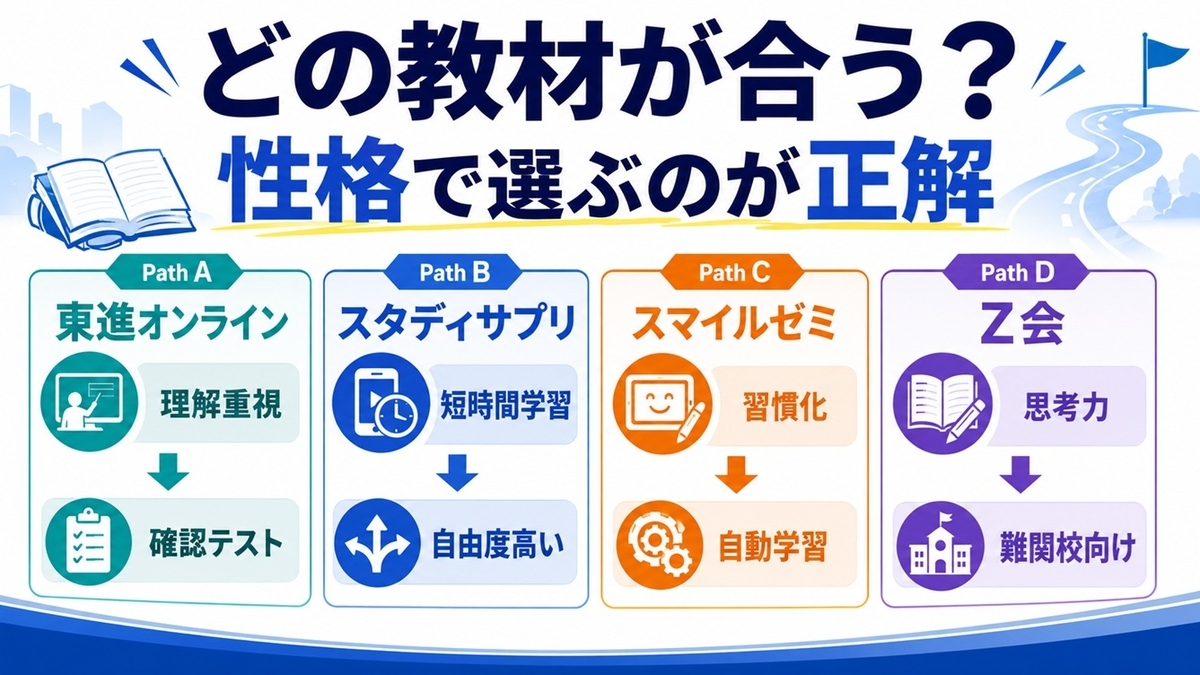 どの教材が合う？
性格で選ぶのが正解

Path A
東進オンライン
理解重視
確認テスト

Path B
スタディサプリ
短時間学習
自由度高い

Path C
スマイルゼミ
習慣化
自動学習

Path D
Z会
思考力
難関校向け